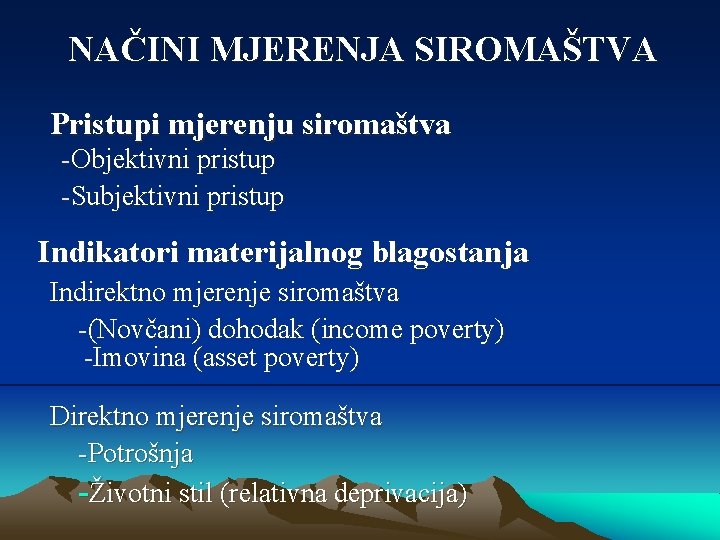 NAČINI MJERENJA SIROMAŠTVA

Pristupi mjerenju siromaštva
-Objektivni pristup
-Subjektivni pristup

Indikatori materijalnog blagostanja
Indirektno mjerenje siromaštva
-(Novčani) dohodak (income poverty)
-Imovina (asset poverty)

Direktno mjerenje siromaštva
-Potrošnja
-Životni stil (relativna deprivacija)